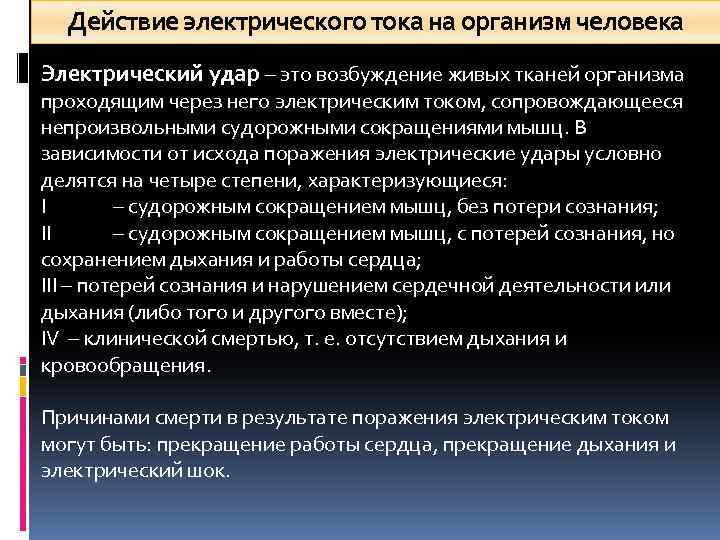 Действие электрического тока на организм человека

Электрический удар – это возбуждение живых тканей организма проходящим через него электрическим током, сопровождающееся непроизвольными судорожными сокращениями мышц. В зависимости от исхода поражения электрические удары условно делятся на четыре степени, характеризующиеся:
I – судорожным сокращением мышц, без потери сознания;
II – судорожным сокращением мышц, с потерей сознания, но сохранением дыхания и работы сердца;
III – потерей сознания и нарушением сердечной деятельности или дыхания (либо того и другого вместе);
IV – клинической смертью, т. е. отсутствием дыхания и кровообращения.

Причинами смерти в результате поражения электрическим током могут быть: прекращение работы сердца, прекращение дыхания и электрический шок.